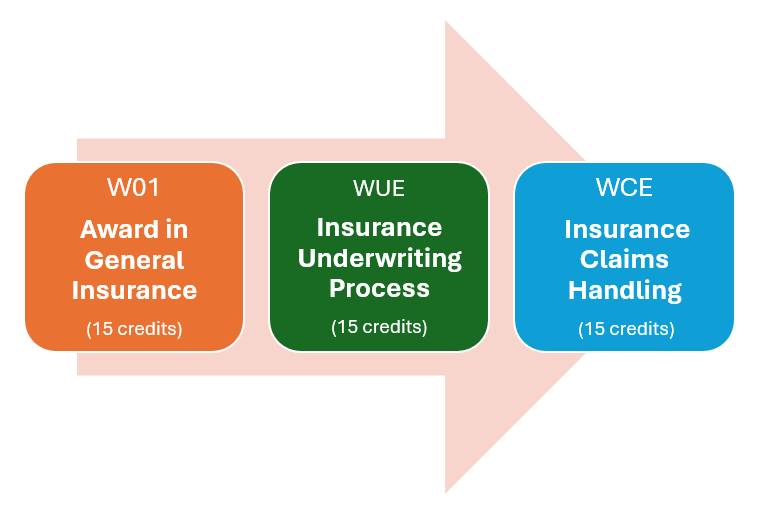 W01
Award in General Insurance
(15 credits)

WUE
Insurance Underwriting Process
(15 credits)

WCE
Insurance Claims Handling
(15 credits)